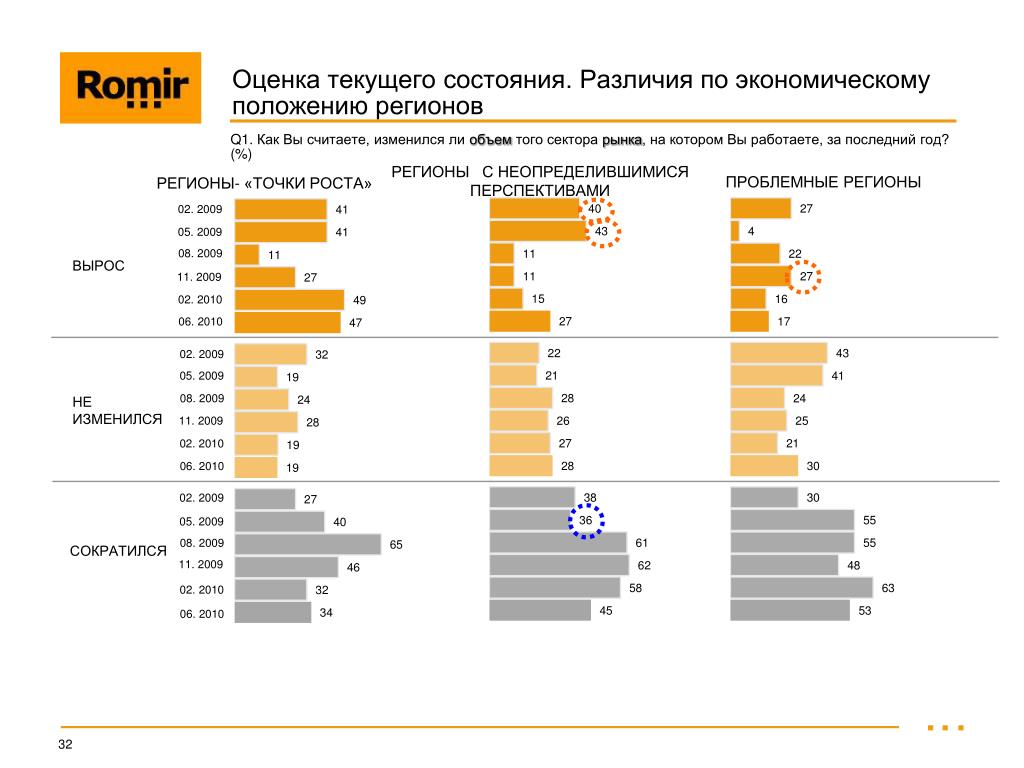 Romir

Оценка текущего состояния. Различия по экономическому положению регионов

Q1. Как Вы считаете, изменился ли объем того сектора рынка, на котором Вы работаете, за последний год? (%)

| | | РЕГИОНЫ- «ТОЧКИ РОСТА» | РЕГИОНЫ С НЕОПРЕДЕЛИВШИМИСЯ ПЕРСПЕКТИВАМИ | ПРОБЛЕМНЫЕ РЕГИОНЫ |
|---|---|---|---|---|
| ВЫРОС | 02. 2009 | 41 | 40 | 27 |
| | 05. 2009 | 41 | 43 | 4 |
| | 08. 2009 | 11 | 11 | 22 |
| | 11. 2009 | 27 | 11 | 27 |
| | 02. 2010 | 49 | 15 | 16 |
| | 06. 2010 | 47 | 27 | 17 |
| НЕ ИЗМЕНИЛСЯ | 02. 2009 | 32 | 22 | 43 |
| | 05. 2009 | 19 | 21 | 41 |
| | 08. 2009 | 24 | 28 | 24 |
| | 11. 2009 | 28 | 26 | 25 |
| | 02. 2010 | 19 | 27 | 21 |
| | 06. 2010 | 19 | 28 | 30 |
| СОКРАТИЛСЯ | 02. 2009 | 27 | 38 | 30 |
| | 05. 2009 | 40 | 36 | 55 |
| | 08. 2009 | 65 | 61 | 55 |
| | 11. 2009 | 46 | 62 | 48 |
| | 02. 2010 | 32 | 58 | 63 |
| | 06. 2010 | 34 | 45 | 53 |

32